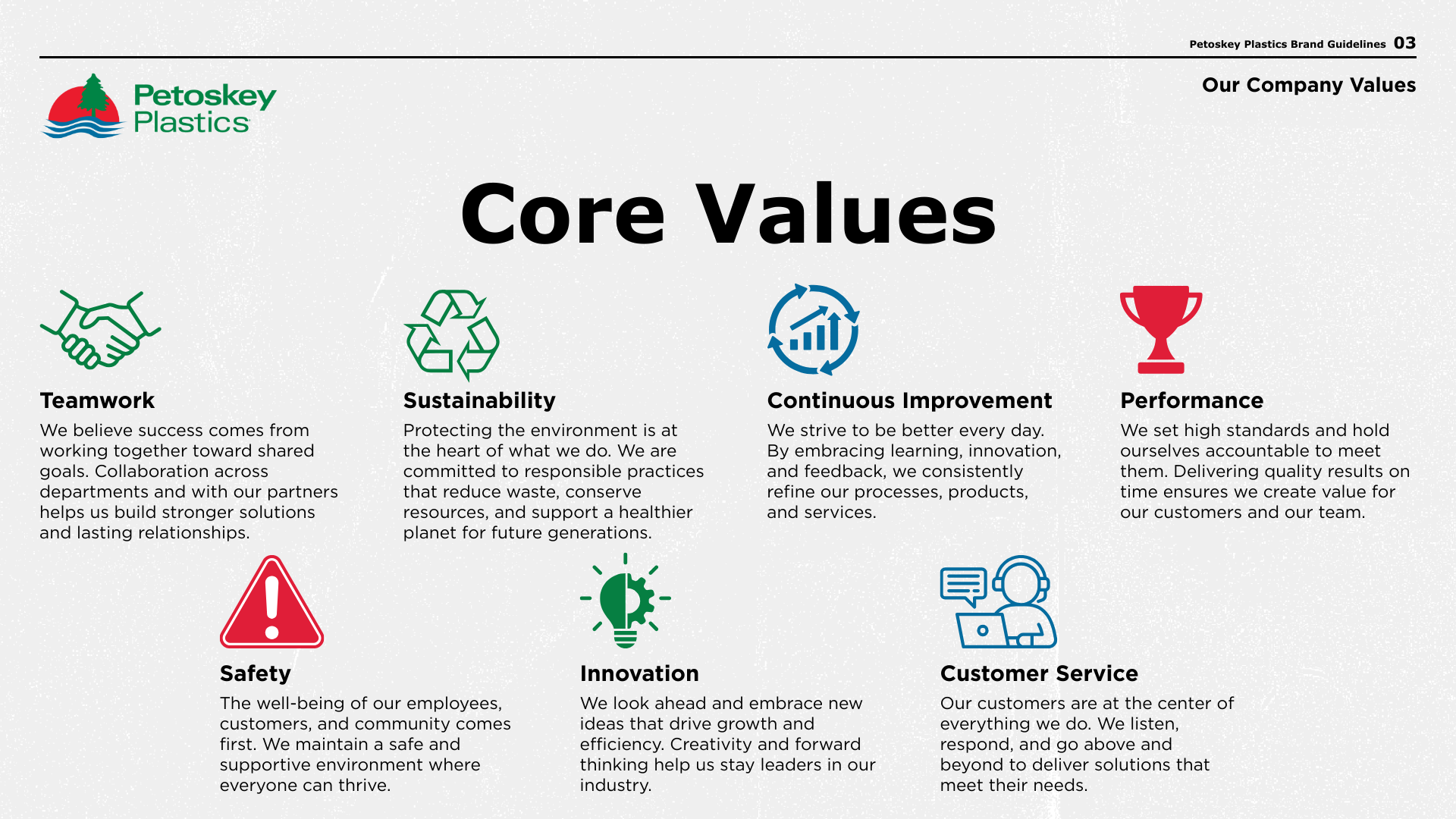 Petoskey Plastics Brand Guidelines 03

Petoskey Plastics

Our Company Values

Core Values

Teamwork
We believe success comes from working together toward shared goals. Collaboration across departments and with our partners helps us build stronger solutions and lasting relationships.

Sustainability
Protecting the environment is at the heart of what we do. We are committed to responsible practices that reduce waste, conserve resources, and support a healthier planet for future generations.

Continuous Improvement
We strive to be better every day. By embracing learning, innovation, and feedback, we consistently refine our processes, products, and services.

Performance
We set high standards and hold ourselves accountable to meet them. Delivering quality results on time ensures we create value for our customers and our team.

Safety
The well-being of our employees, customers, and community comes first. We maintain a safe and supportive environment where everyone can thrive.

Innovation
We look ahead and embrace new ideas that drive growth and efficiency. Creativity and forward thinking help us stay leaders in our industry.

Customer Service
Our customers are at the center of everything we do. We listen, respond, and go above and beyond to deliver solutions that meet their needs.